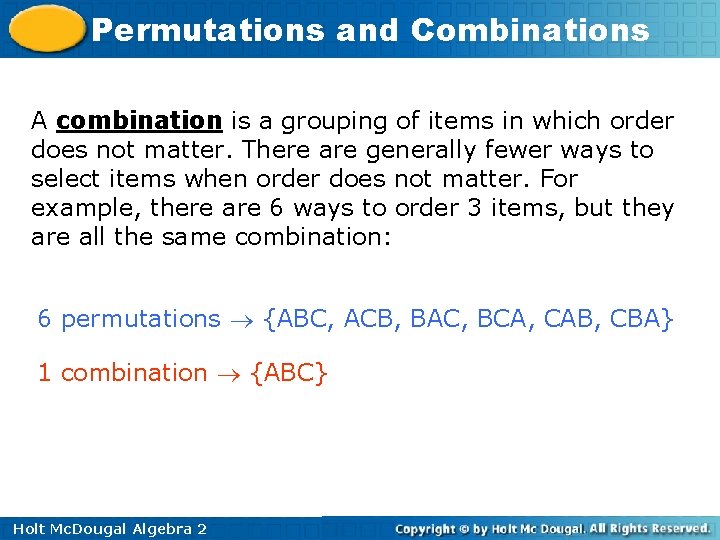 Permutations and Combinations

A combination is a grouping of items in which order does not matter. There are generally fewer ways to select items when order does not matter. For example, there are 6 ways to order 3 items, but they are all the same combination:

6 permutations $\rightarrow$ {ABC, ACB, BAC, BCA, CAB, CBA}

1 combination $\rightarrow$ {ABC}

Holt McDougal Algebra 2

Copyright © by Holt Mc Dougal. All Rights Reserved.